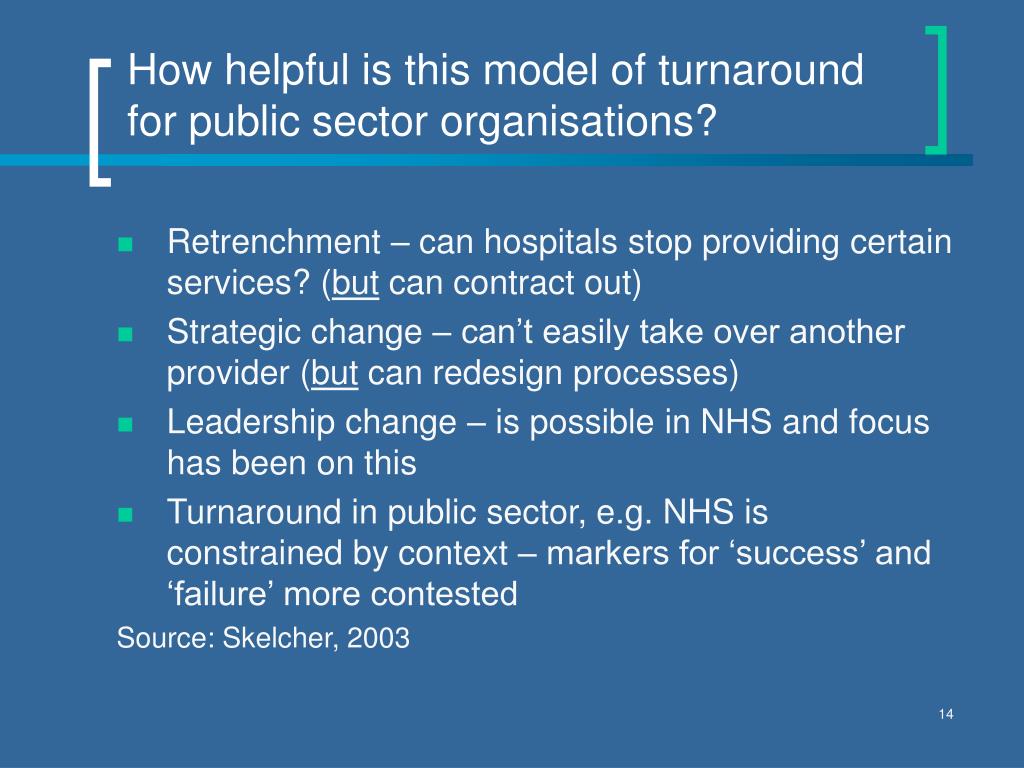 How helpful is this model of turnaround for public sector organisations?

- Retrenchment – can hospitals stop providing certain services? (but can contract out)
- Strategic change – can’t easily take over another provider (but can redesign processes)
- Leadership change – is possible in NHS and focus has been on this
- Turnaround in public sector, e.g. NHS is constrained by context – markers for ‘success’ and ‘failure’ more contested

Source: Skelcher, 2003

14